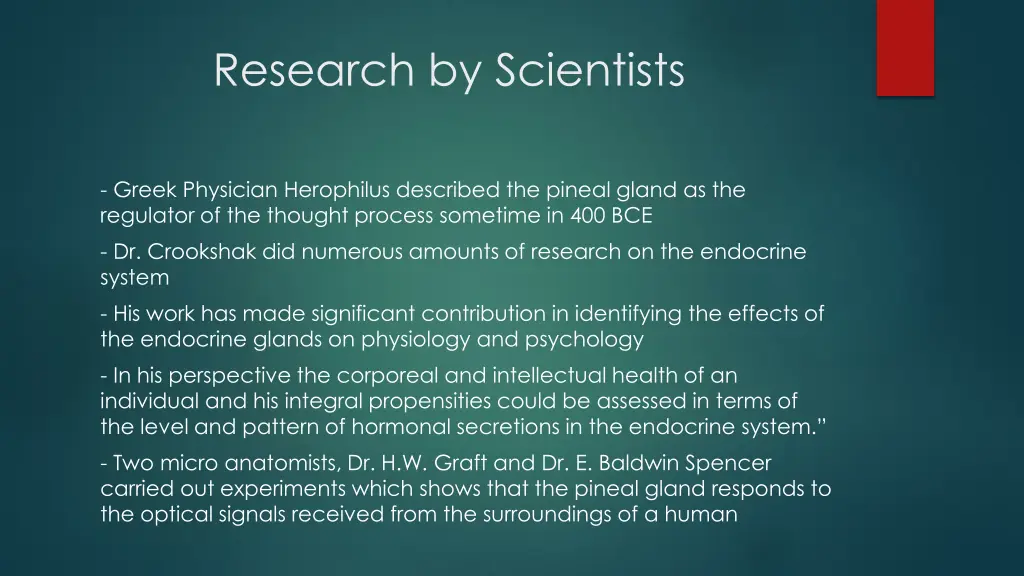 Research by Scientists

- Greek Physician Herophilus described the pineal gland as the regulator of the thought process sometime in 400 BCE

- Dr. Crookshak did numerous amounts of research on the endocrine system

- His work has made significant contribution in identifying the effects of the endocrine glands on physiology and psychology

- In his perspective the corporeal and intellectual health of an individual and his integral propensities could be assessed in terms of the level and pattern of hormonal secretions in the endocrine system.”

- Two micro anatomists, Dr. H.W. Graft and Dr. E. Baldwin Spencer carried out experiments which shows that the pineal gland responds to the optical signals received from the surroundings of a human